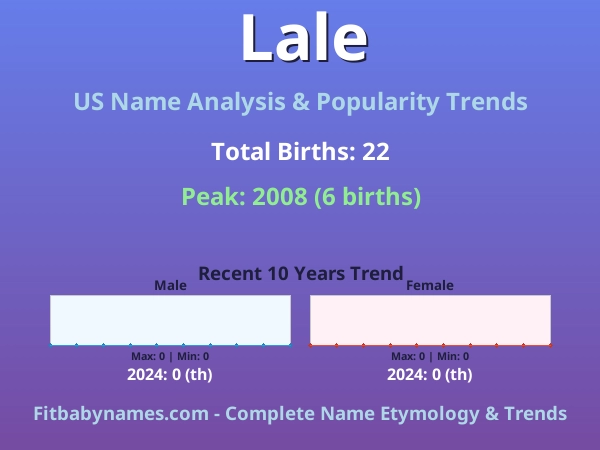 Lale

US Name Analysis & Popularity Trends

Total Births: 22

Peak: 2008 (6 births)

Recent 10 Years Trend

Male

Max: 0 | Min: 0

2024: 0 (th)

Female

Max: 0 | Min: 0

2024: 0 (th)

Fitbabynames.com - Complete Name Etymology & Trends